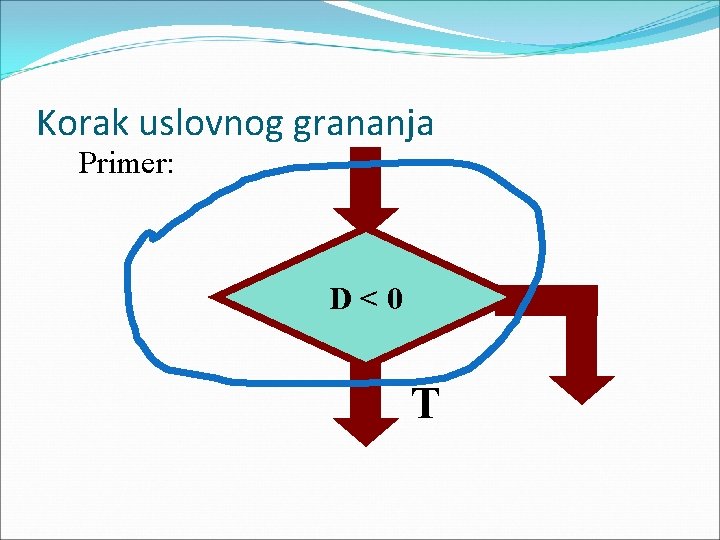 Korak uslovnog grananja

Primer:

$D < 0$

T